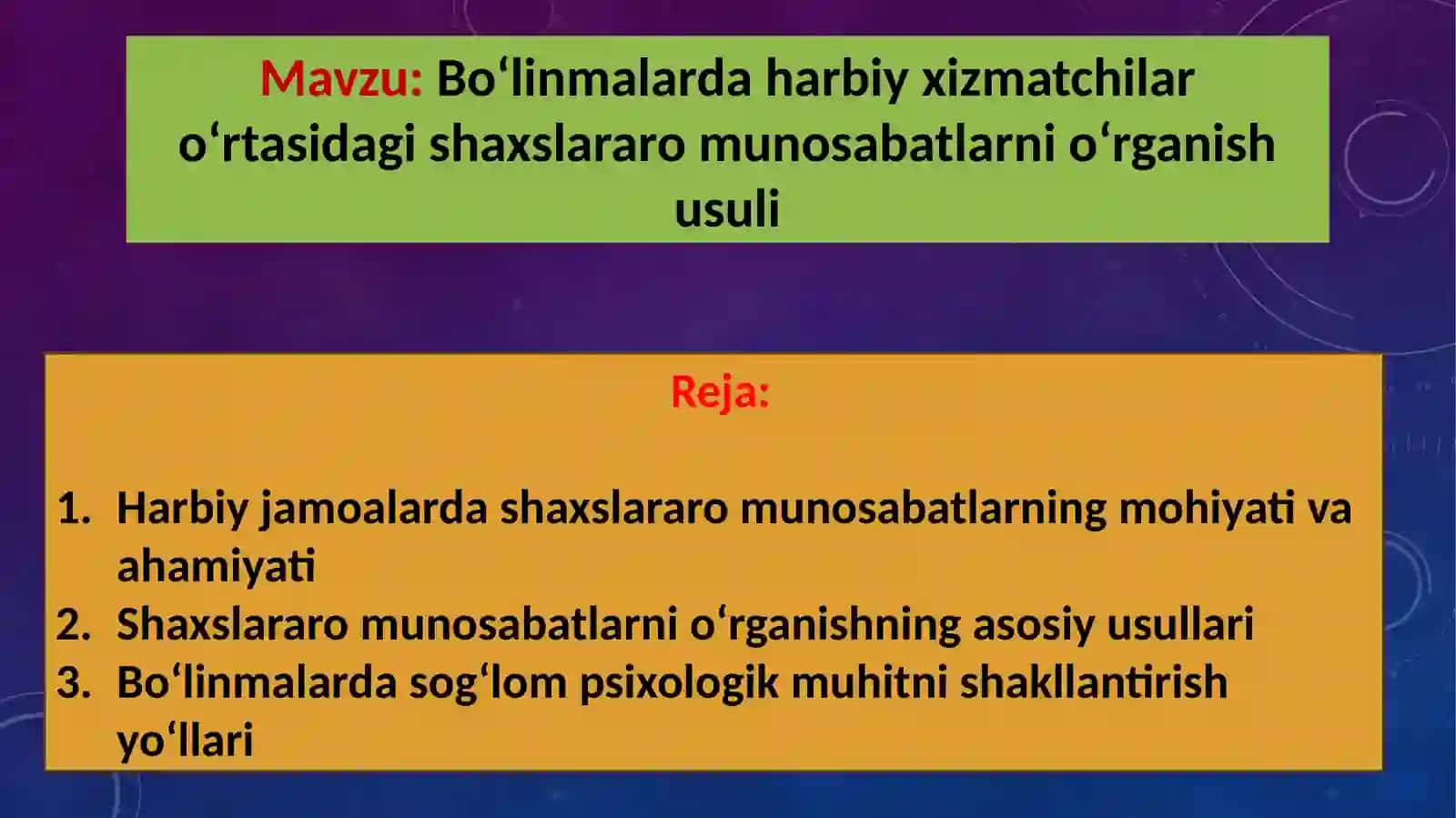 Mavzu: Bo‘linmalarda harbiy xizmatchilar o‘rtasidagi shaxslararo munosabatlarni o‘rganish usuli

Reja:

1. Harbiy jamoalarda shaxslararo munosabatlarning mohiyati va ahamiyati
2. Shaxslararo munosabatlarni o‘rganishning asosiy usullari
3. Bo‘linmalarda sog‘lom psixologik muhitni shakllantirish yo‘llari